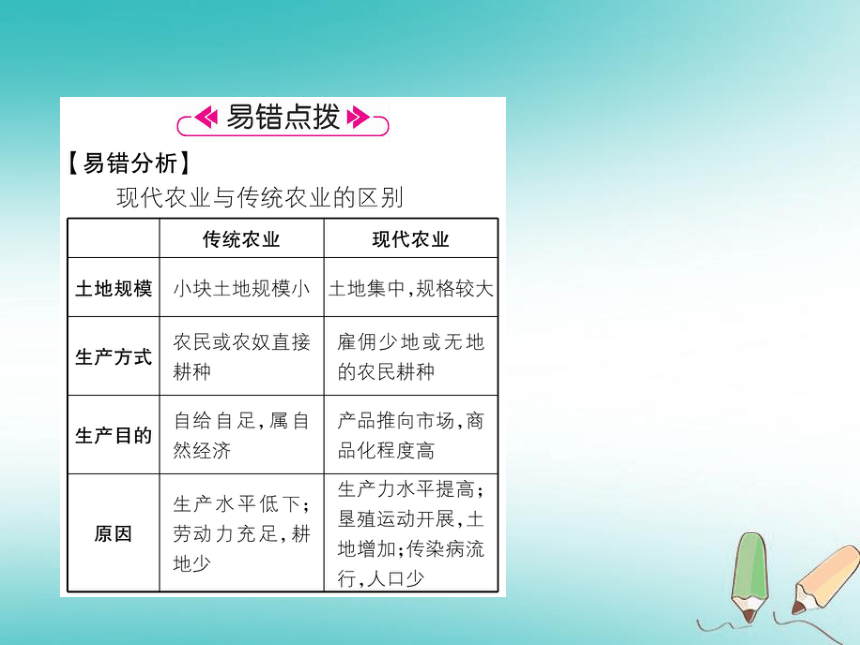 易错点拨

【易错分析】

现代农业与传统农业的区别

| | 传统农业 | 现代农业 |
|---|---|---|
| 土地规模 | 小块土地规模小 | 土地集中,规格较大 |
| 生产方式 | 农民或农奴直接耕种 | 雇佣少地或无地的农民耕种 |
| 生产目的 | 自给自足,属自然经济 | 产品推向市场,商品化程度高 |
| 原因 | 生产水平低下;劳动力充足,耕地少 | 生产力水平提高;垦殖运动开展,土地增加;传染病流行,人口少 |